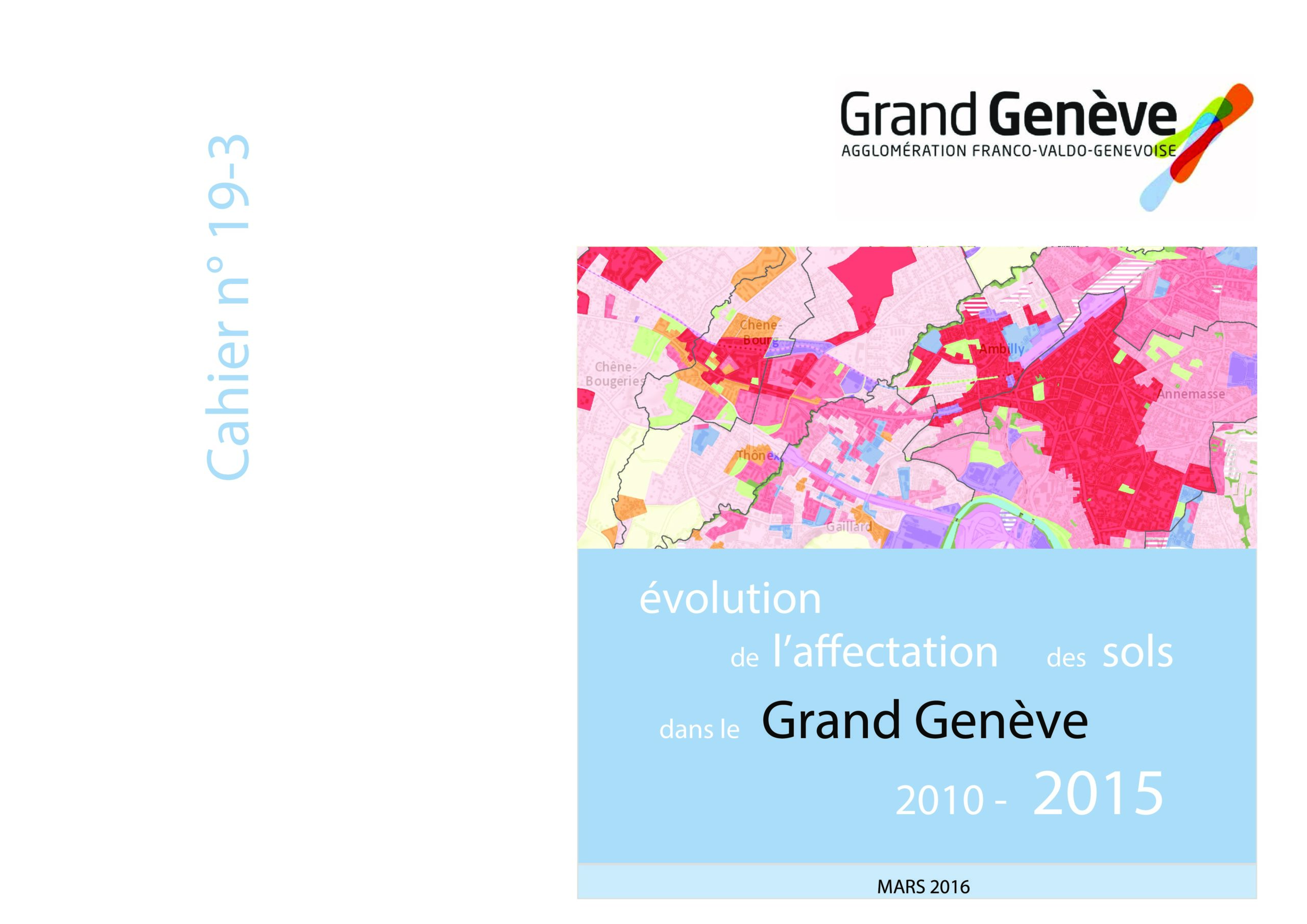 Cahier n° 19-3

Grand Genève
AGGLOMÉRATION FRANCO-VALDO-GENEVOISE

Chêne-Bourg
Chêne-Bougeries
Ambilly
Annemasse
Thônex
Gaillard

évolution
de l'affectation des sols
dans le Grand Genève
2010 - 2015

MARS 2016